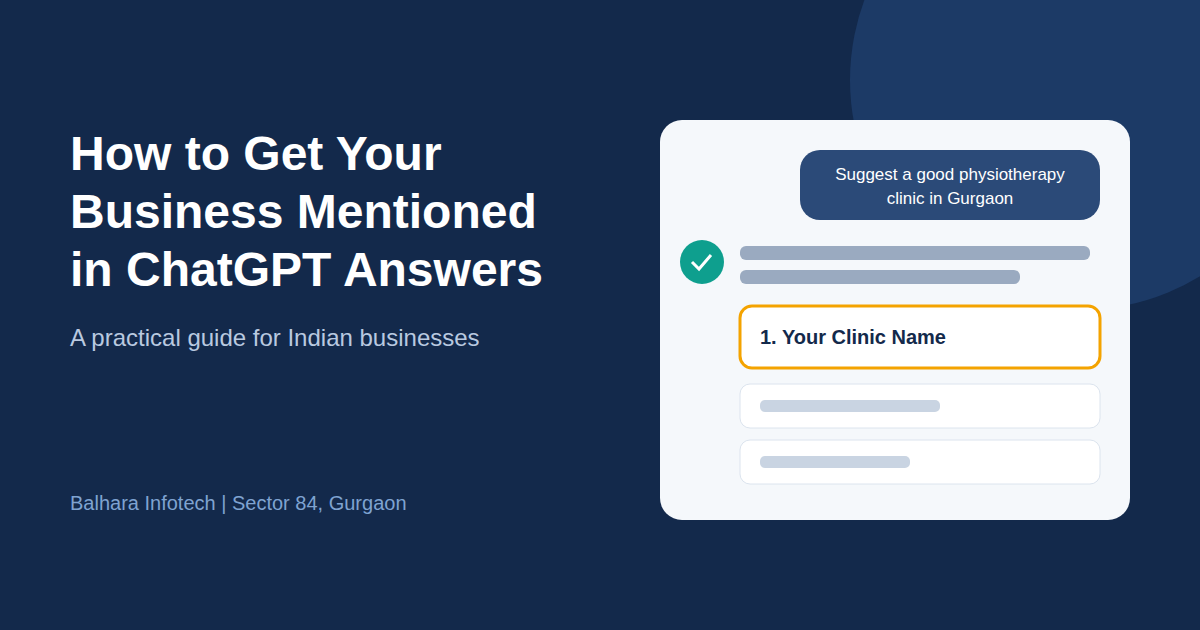 How to Get Your Business Mentioned in ChatGPT Answers

A practical guide for Indian businesses

Balhara Infotech | Sector 84, Gurgaon

Suggest a good physiotherapy clinic in Gurgaon

1. Your Clinic Name